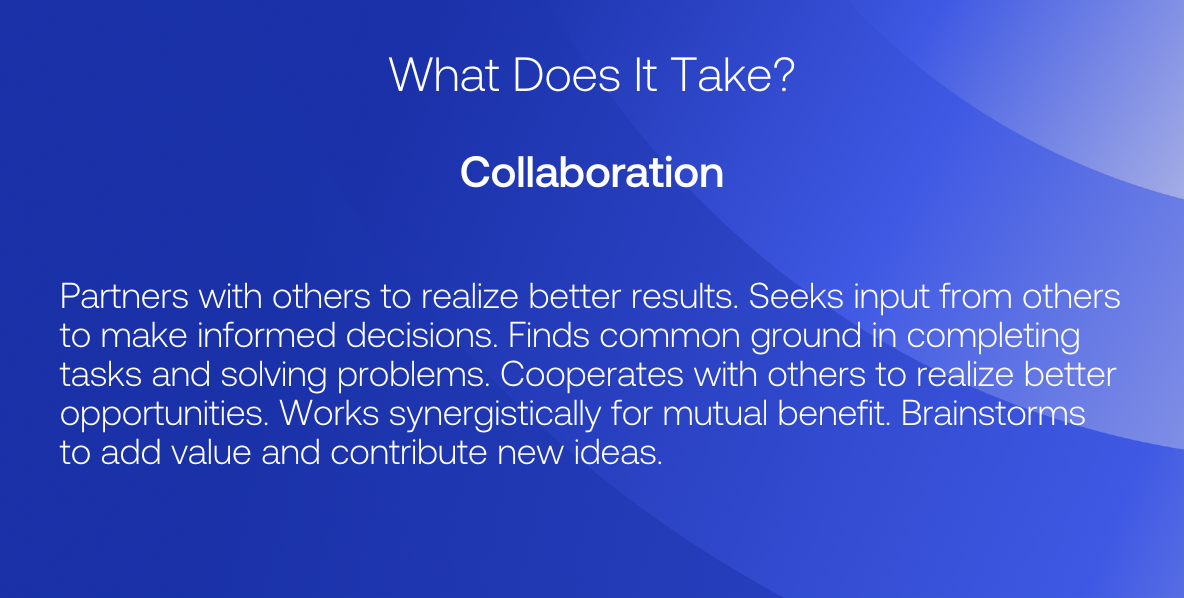 What Does It Take?

Collaboration

Partners with others to realize better results. Seeks input from others to make informed decisions. Finds common ground in completing tasks and solving problems. Cooperates with others to realize better opportunities. Works synergistically for mutual benefit. Brainstorms to add value and contribute new ideas.